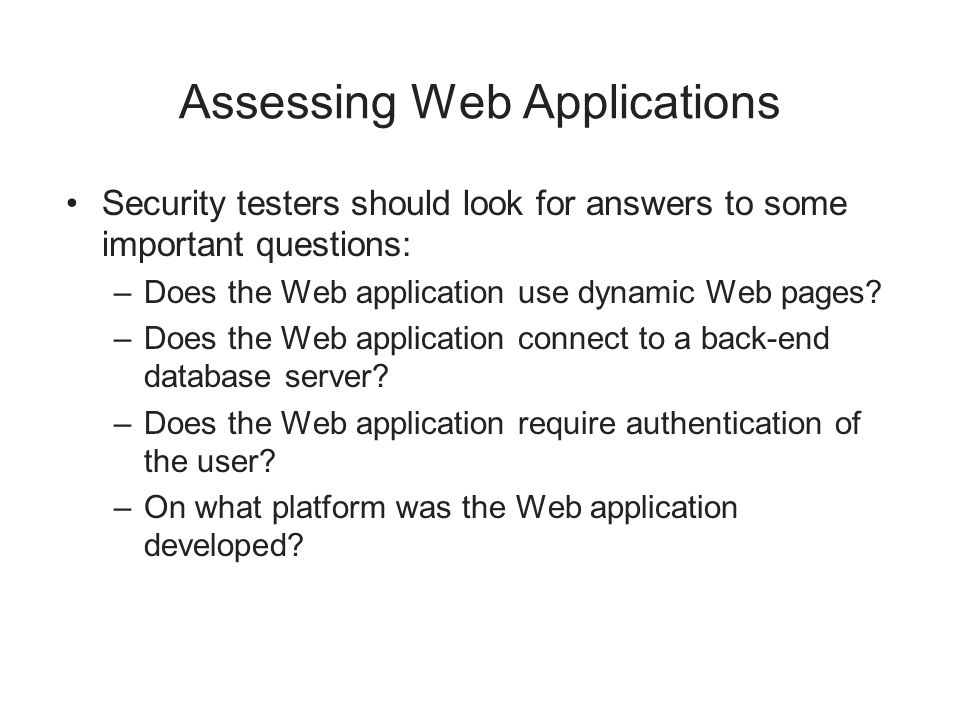 Assessing Web Applications

• Security testers should look for answers to some important questions:
– Does the Web application use dynamic Web pages?
– Does the Web application connect to a back-end database server?
– Does the Web application require authentication of the user?
– On what platform was the Web application developed?